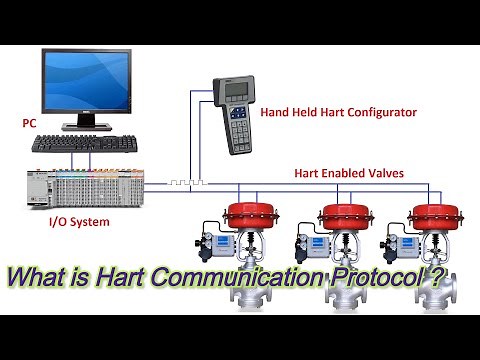 PC

Hand Held Hart Configurator

Hart Enabled Valves

I/O System

What is Hart Communication Protocol ?